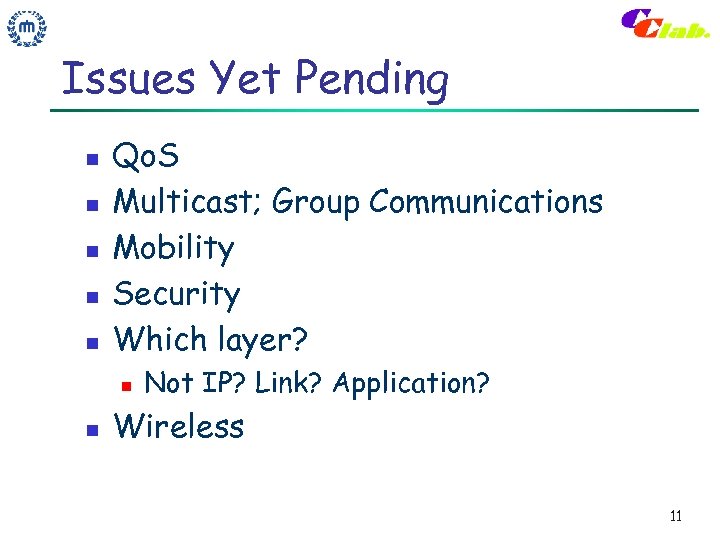 CClab.

Issues Yet Pending

- QoS
- Multicast; Group Communications
- Mobility
- Security
- Which layer?
  - Not IP? Link? Application?
- Wireless

11